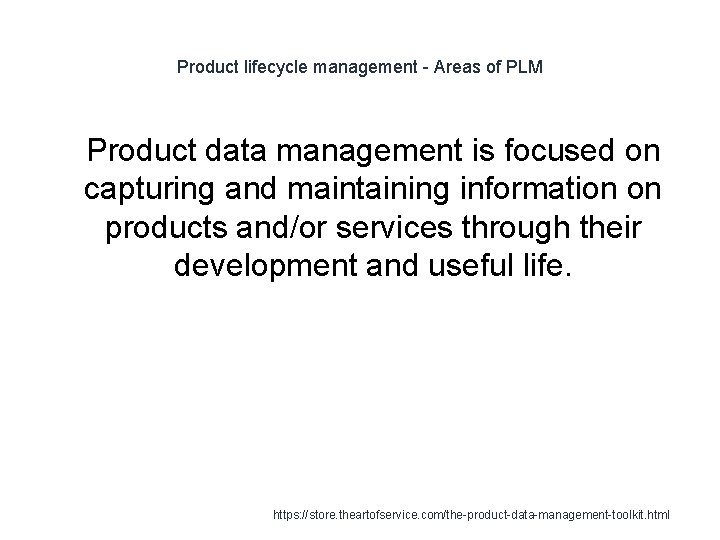 Product lifecycle management - Areas of PLM

Product data management is focused on capturing and maintaining information on products and/or services through their development and useful life.

https://store.theartofservice.com/the-product-data-management-toolkit.html